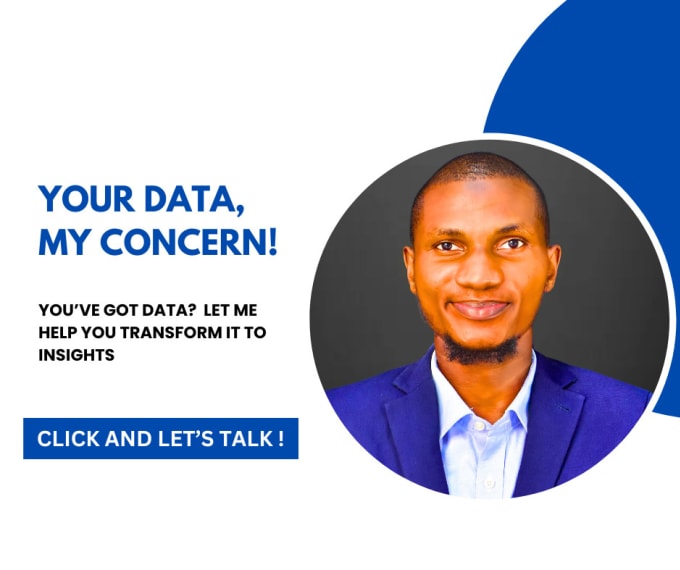 YOUR DATA, MY CONCERN!

YOU'VE GOT DATA? LET ME HELP YOU TRANSFORM IT TO INSIGHTS

CLICK AND LET'S TALK !